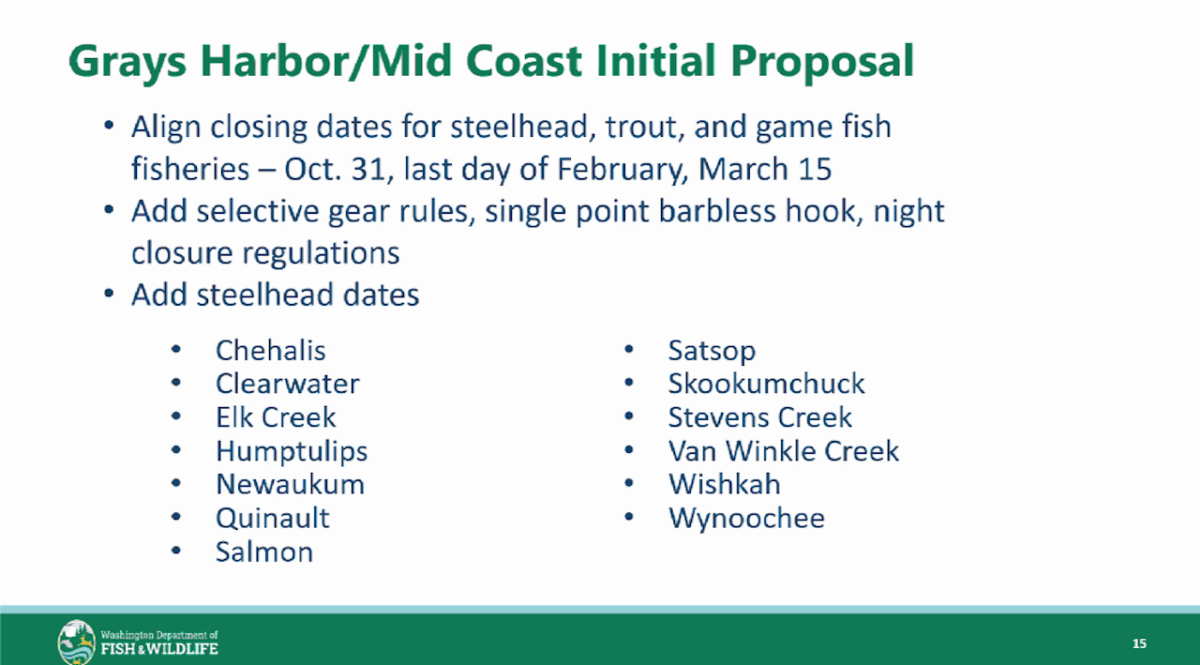 Grays Harbor/Mid Coast Initial Proposal

• Align closing dates for steelhead, trout, and game fish fisheries – Oct. 31, last day of February, March 15
• Add selective gear rules, single point barbless hook, night closure regulations
• Add steelhead dates

• Chehalis
• Clearwater
• Elk Creek
• Humptulips
• Newaukum
• Quinault
• Salmon

• Satsop
• Skookumchuck
• Stevens Creek
• Van Winkle Creek
• Wishkah
• Wynoochee

Washington Department of FISH & WILDLIFE

15